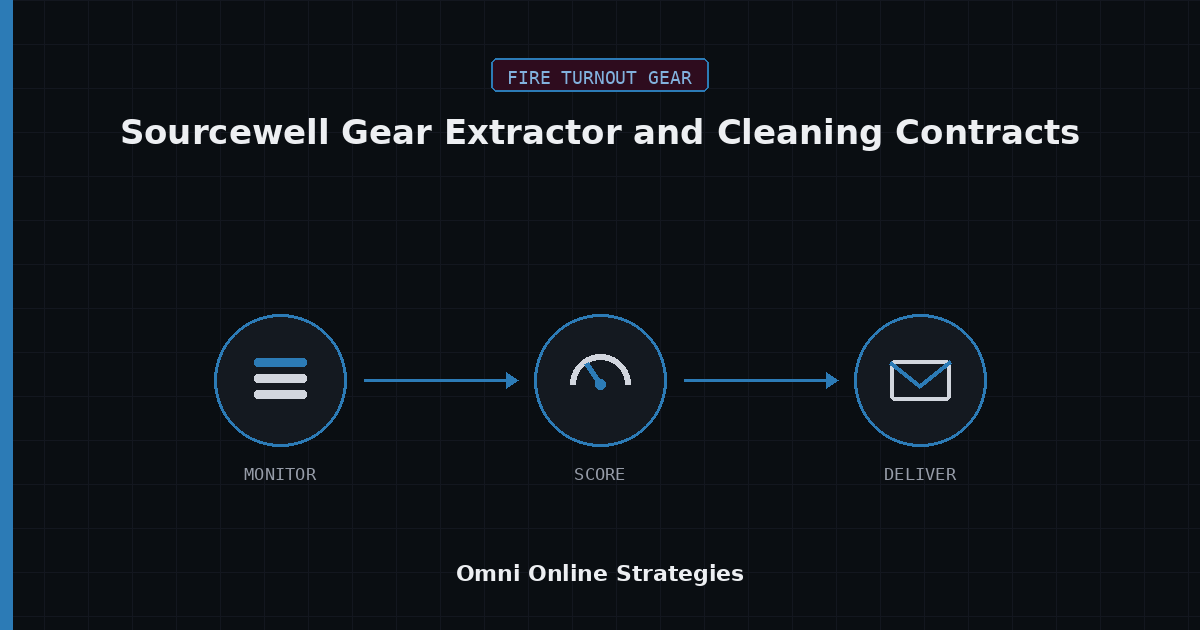 FIRE TURNOUT GEAR

Sourcewell Gear Extractor and Cleaning Contracts

MONITOR

SCORE

DELIVER

Omni Online Strategies